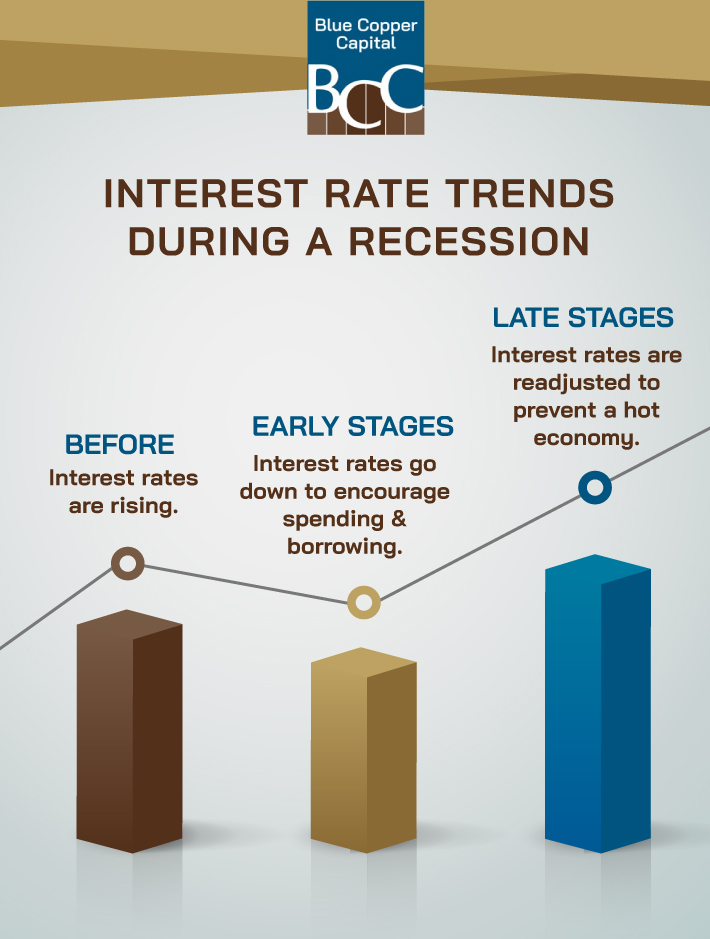 Blue Copper Capital
BCC

INTEREST RATE TRENDS DURING A RECESSION

BEFORE
Interest rates are rising.

EARLY STAGES
Interest rates go down to encourage spending & borrowing.

LATE STAGES
Interest rates are readjusted to prevent a hot economy.